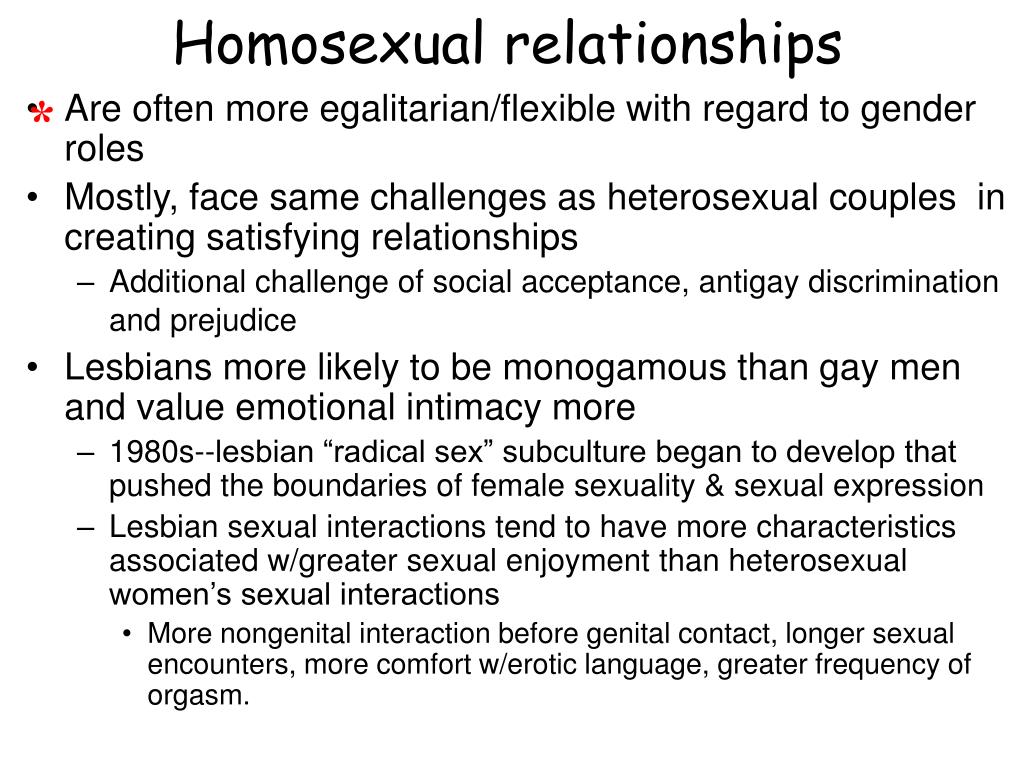 Homosexual relationships

* • Are often more egalitarian/flexible with regard to gender roles
• Mostly, face same challenges as heterosexual couples in creating satisfying relationships
– Additional challenge of social acceptance, antigay discrimination and prejudice
• Lesbians more likely to be monogamous than gay men and value emotional intimacy more
– 1980s--lesbian “radical sex” subculture began to develop that pushed the boundaries of female sexuality & sexual expression
– Lesbian sexual interactions tend to have more characteristics associated w/greater sexual enjoyment than heterosexual women’s sexual interactions
• More nongenital interaction before genital contact, longer sexual encounters, more comfort w/erotic language, greater frequency of orgasm.